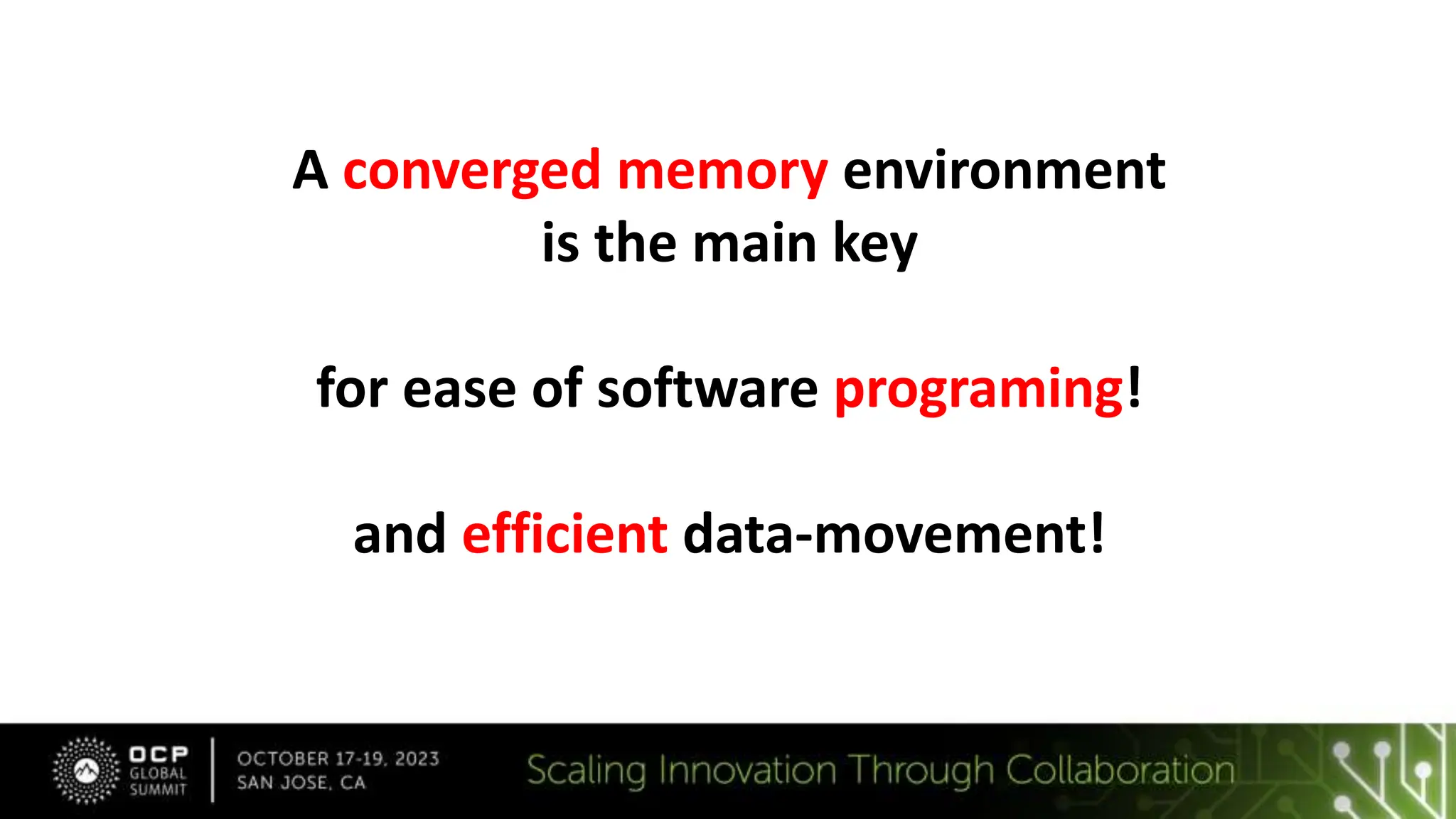 A converged memory environment is the main key

for ease of software programing!

and efficient data-movement!

OCP GLOBAL SUMMIT

OCTOBER 17-19, 2023
SAN JOSE, CA

Scaling Innovation Through Collaboration